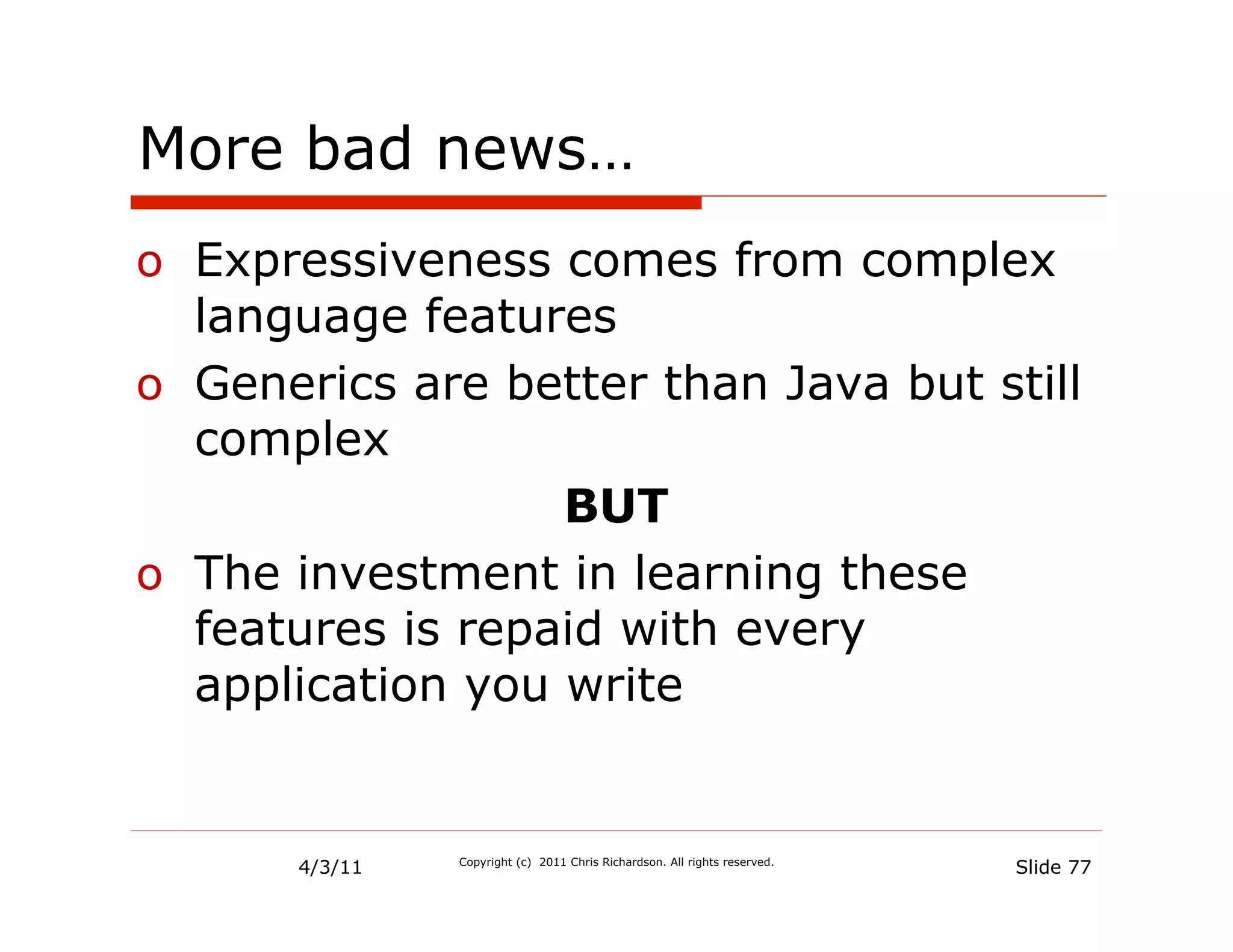 More bad news…

o Expressiveness comes from complex language features

o Generics are better than Java but still complex

BUT

o The investment in learning these features is repaid with every application you write

4/3/11

Copyright (c) 2011 Chris Richardson. All rights reserved.

Slide 77